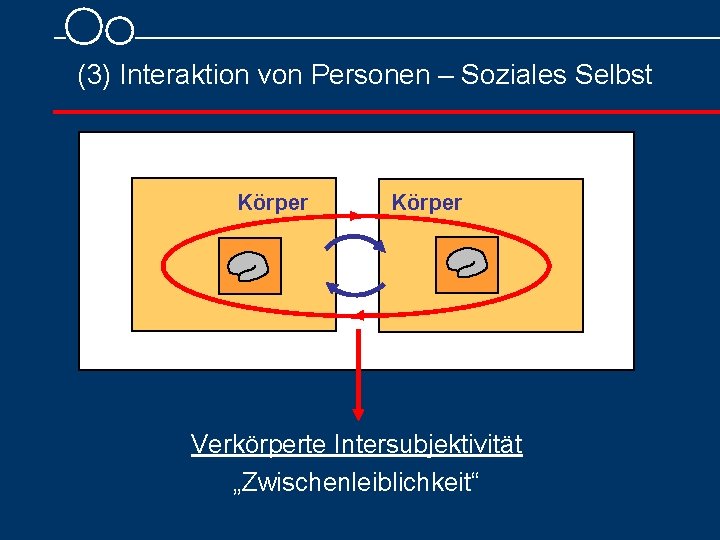 (3) Interaktion von Personen – Soziales Selbst

Körper

Körper

Verkörperte Intersubjektivität
„Zwischenleiblichkeit“